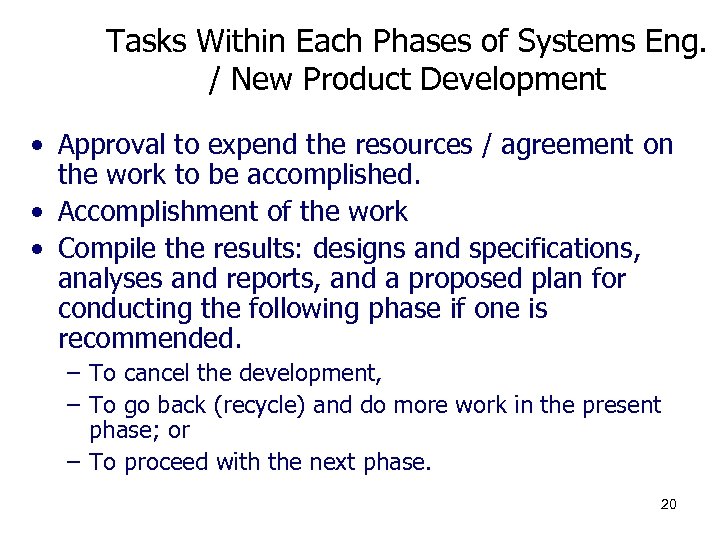 Tasks Within Each Phases of Systems Eng. / New Product Development

• Approval to expend the resources / agreement on the work to be accomplished.
• Accomplishment of the work
• Compile the results: designs and specifications, analyses and reports, and a proposed plan for conducting the following phase if one is recommended.
– To cancel the development,
– To go back (recycle) and do more work in the present phase; or
– To proceed with the next phase.

20